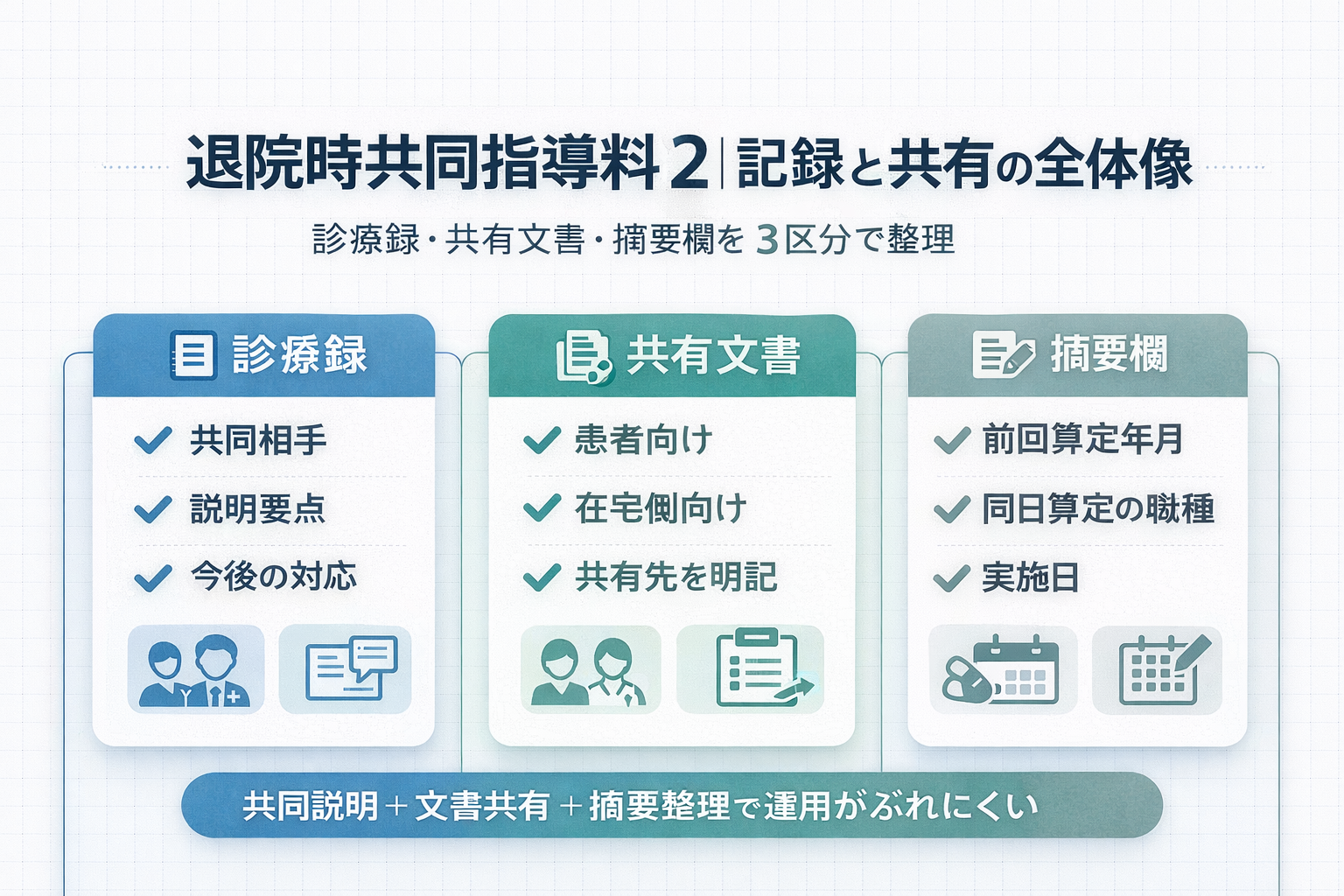 退院時共同指導料２｜記録と共有の全体像

診療録・共有文書・摘要欄を３区分で整理

診療録
共同相手
説明要点
今後の対応

共有文書
患者向け
在宅側向け
共有先を明記

摘要欄
前回算定年月
同日算定の職種
実施日

共同説明＋文書共有＋摘要整理で運用がぶれにくい